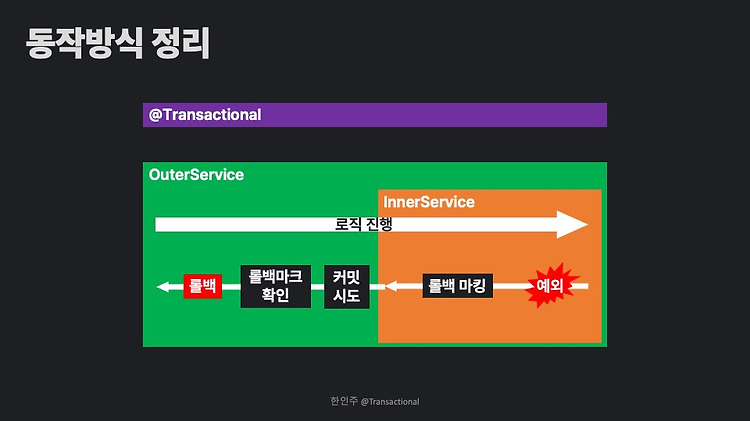 동작방식 정리

@Transactional

OuterService

InnerService

로직 진행

롤백

롤백마크 확인

커밋 시도

롤백 마킹

예외

한인주 @Transactional